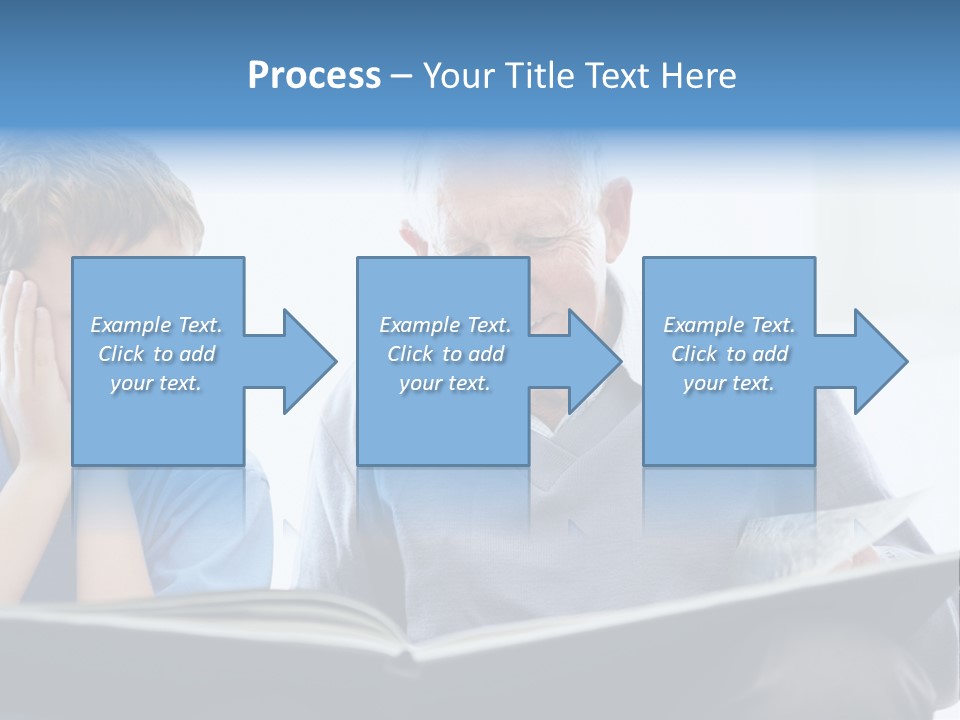 Process – Your Title Text Here

Example Text. Click to add your text.

Example Text. Click to add your text.

Example Text. Click to add your text.